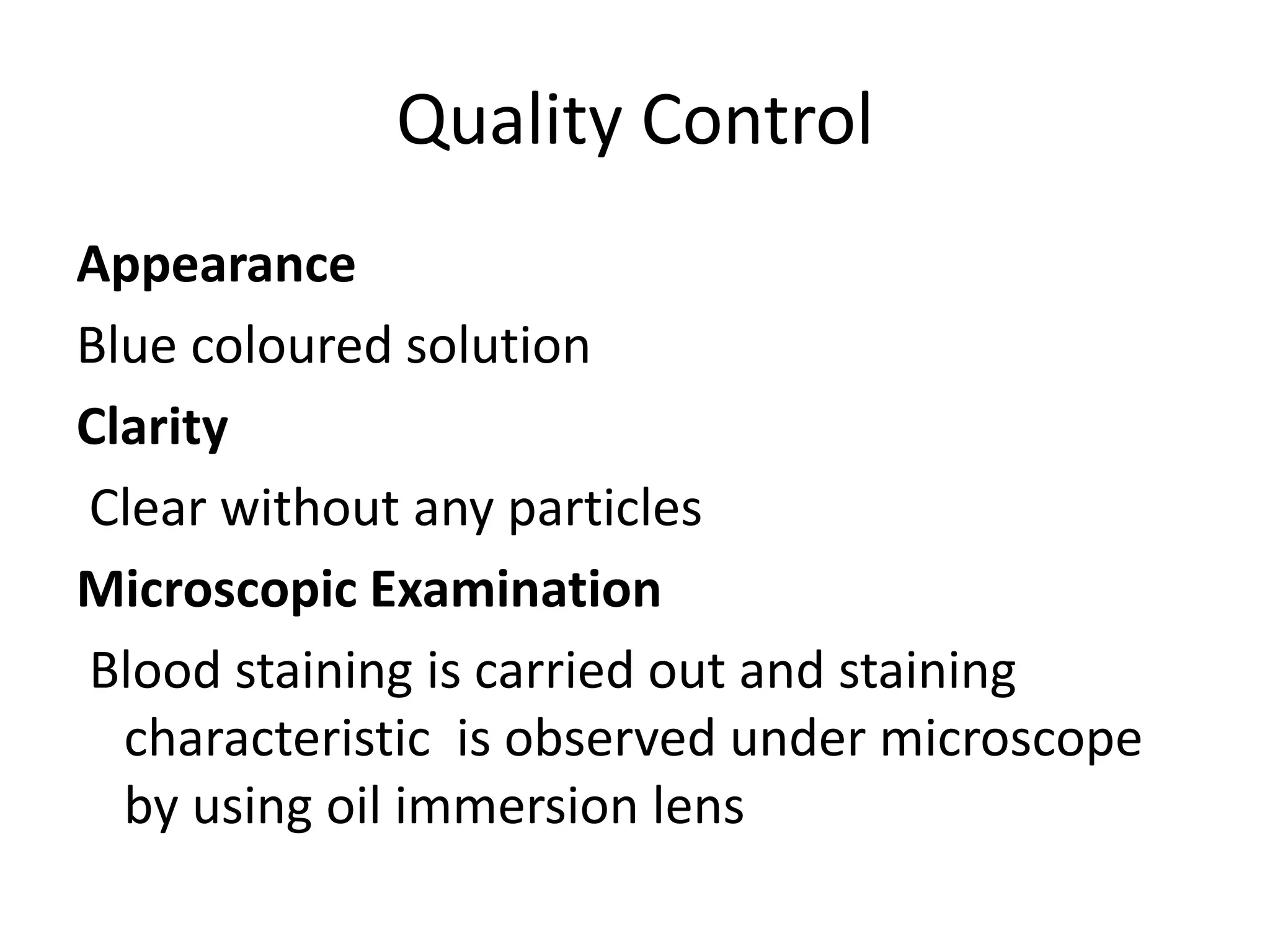 Quality Control

Appearance

Blue coloured solution

Clarity

Clear without any particles

Microscopic Examination

Blood staining is carried out and staining characteristic is observed under microscope by using oil immersion lens